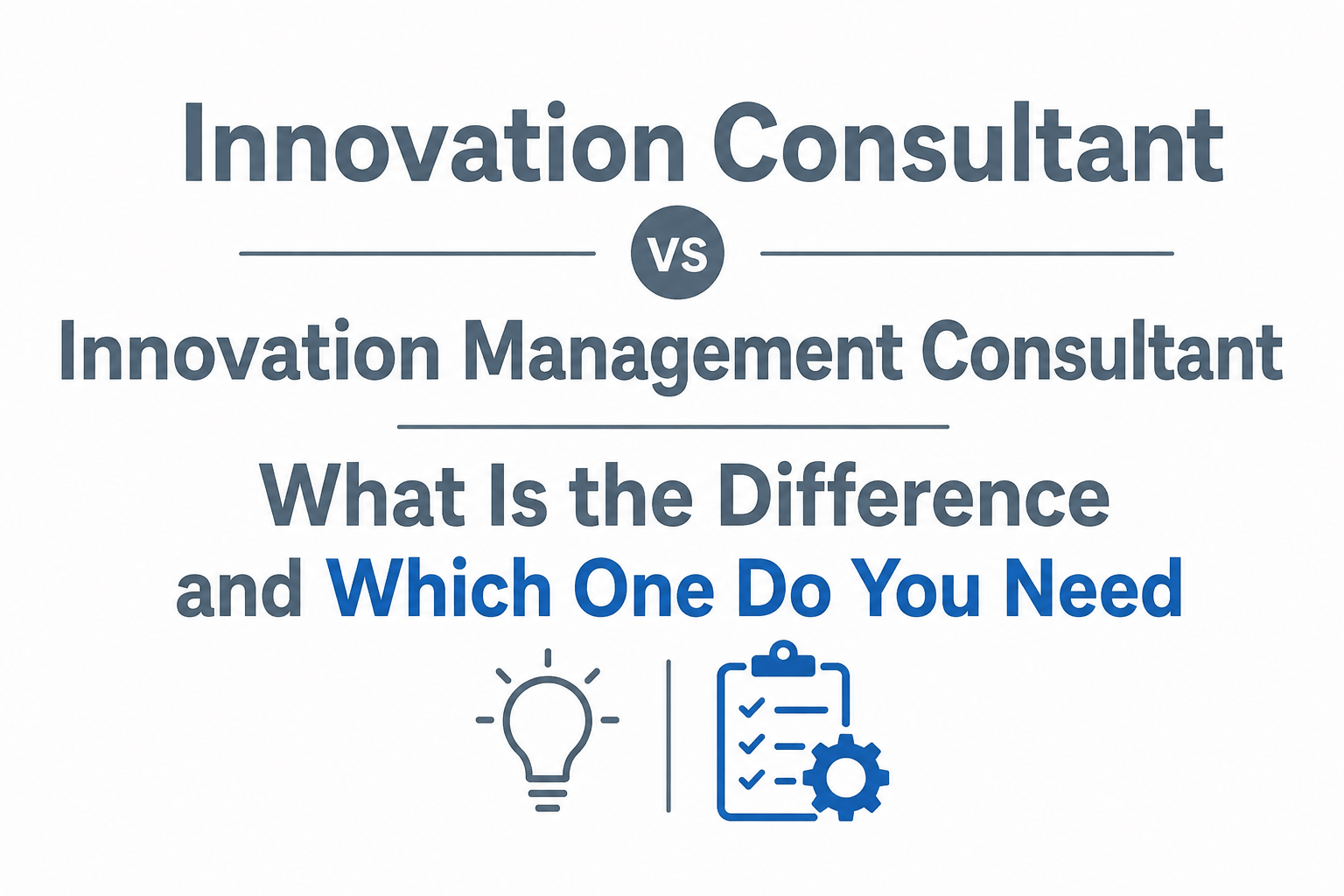 Innovation Consultant

VS

Innovation Management Consultant

What Is the Difference and Which One Do You Need